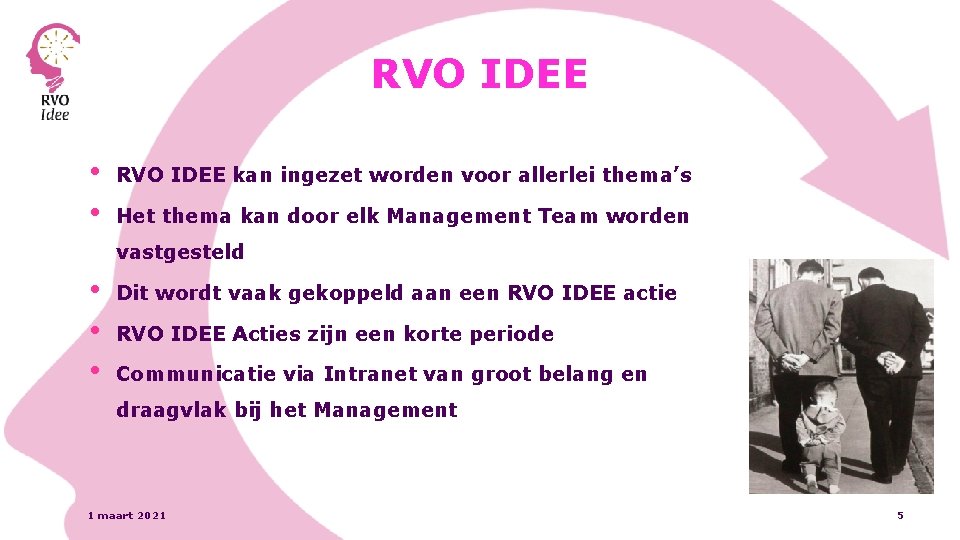 RVO idee

RVO IDEE

• RVO IDEE kan ingezet worden voor allerlei thema's

• Het thema kan door elk Management Team worden vastgesteld

• Dit wordt vaak gekoppeld aan een RVO IDEE actie

• RVO IDEE Acties zijn een korte periode

• Communicatie via Intranet van groot belang en draagvlak bij het Management

1 maart 2021

5